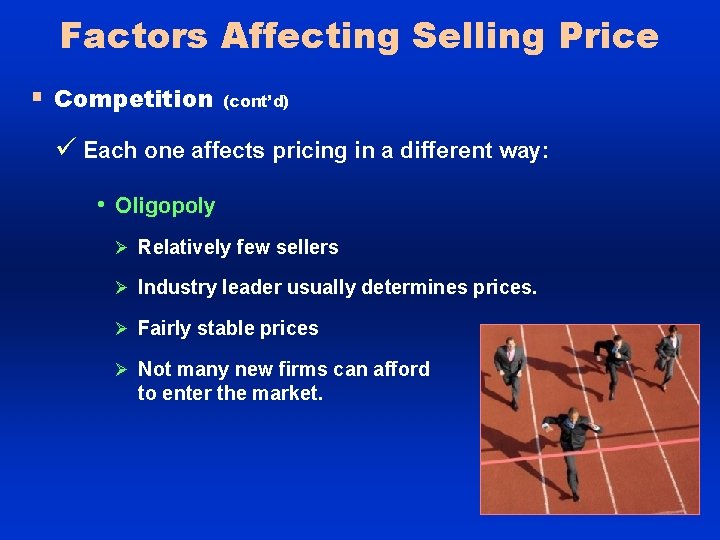 Factors Affecting Selling Price

▪ Competition (cont'd)

✓ Each one affects pricing in a different way:

• Oligopoly

➢ Relatively few sellers

➢ Industry leader usually determines prices.

➢ Fairly stable prices

➢ Not many new firms can afford to enter the market.